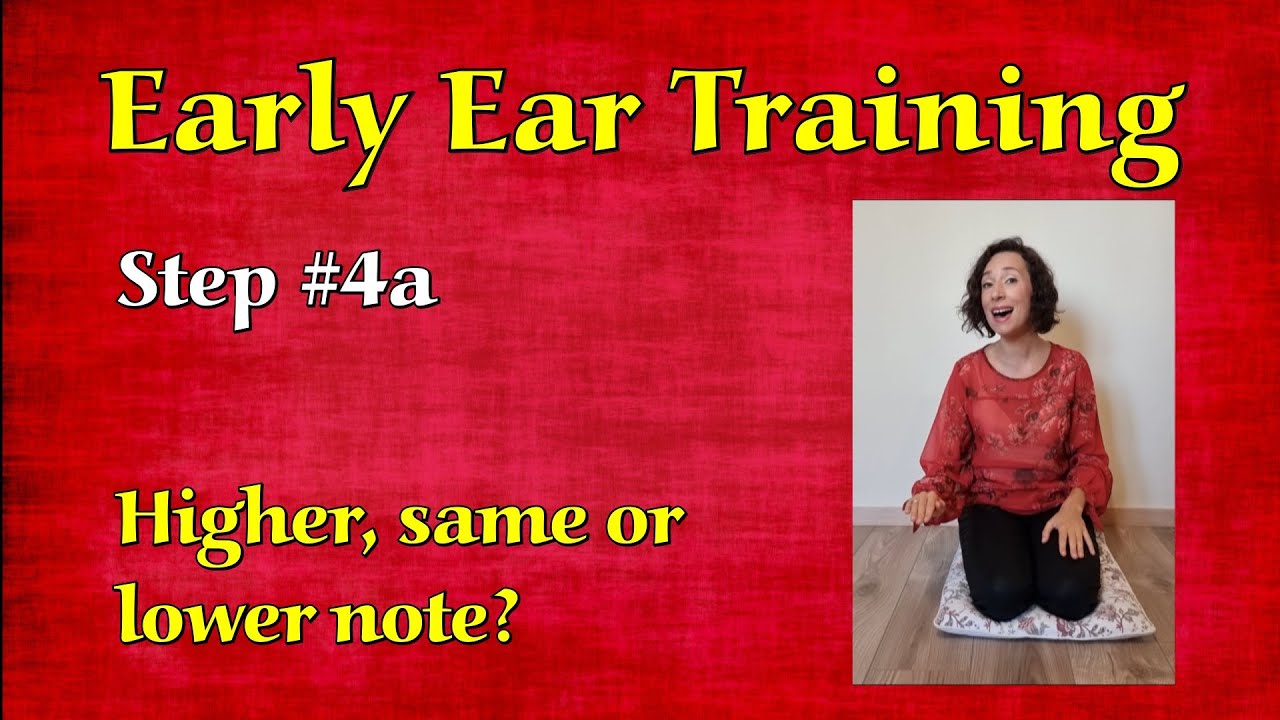 Early Ear Training

Step #4a

Higher, same or lower note?